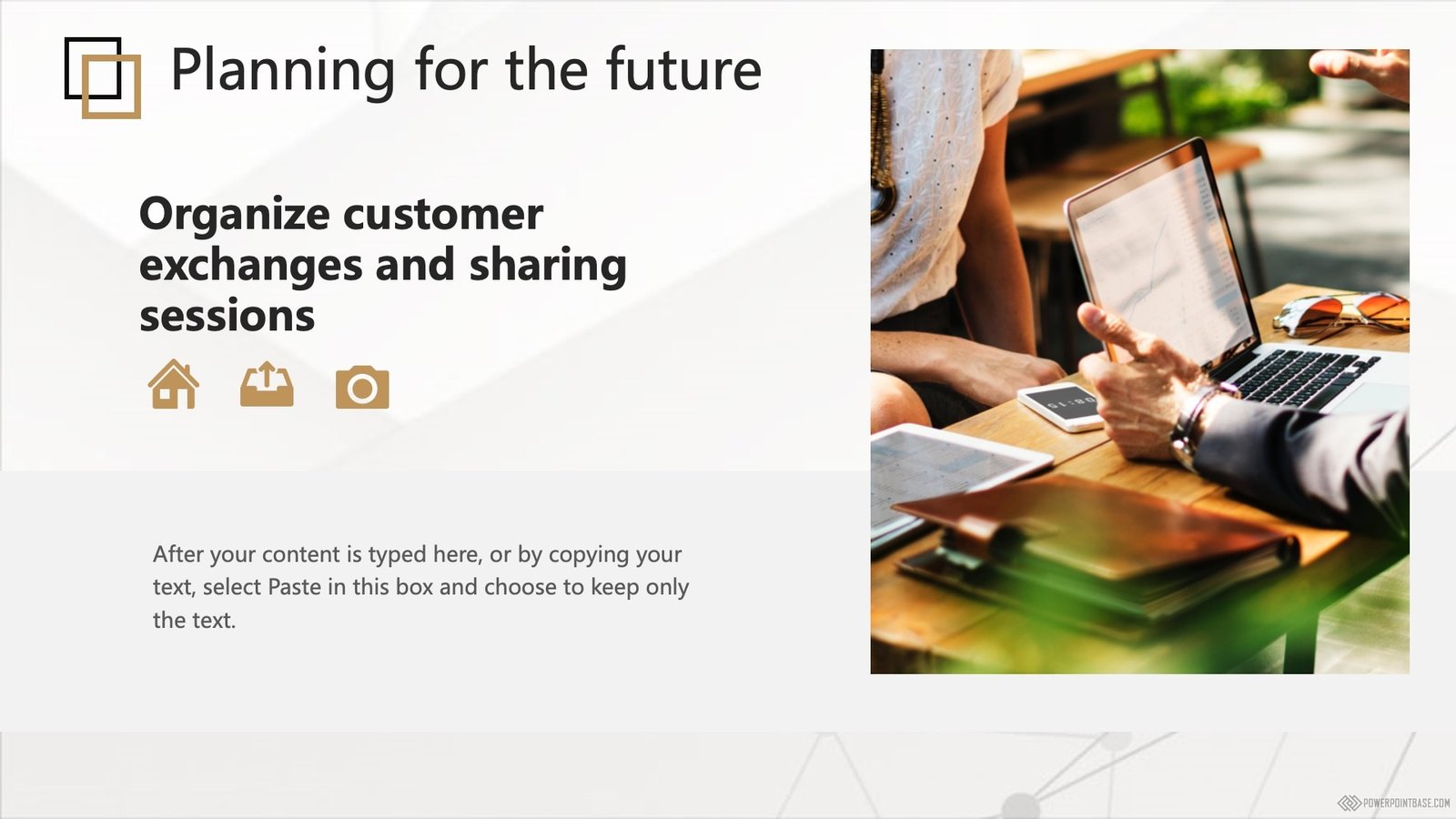 Planning for the future

Organize customer exchanges and sharing sessions

After your content is typed here, or by copying your text, select Paste in this box and choose to keep only the text.

POWERPOINTBASE.COM